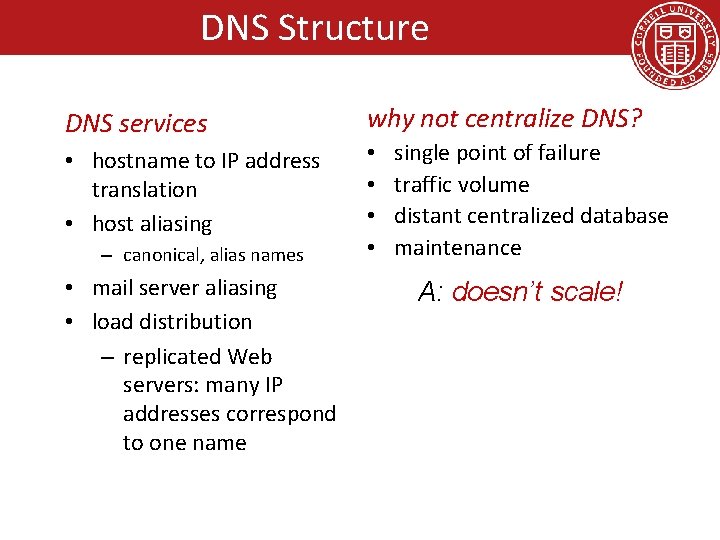 DNS Structure

CORNELL UNIVERSITY FOUNDED A.D. 1865

DNS services
• hostname to IP address translation
• host aliasing
– canonical, alias names
• mail server aliasing
• load distribution
– replicated Web servers: many IP addresses correspond to one name

why not centralize DNS?
• single point of failure
• traffic volume
• distant centralized database
• maintenance

A: doesn't scale!